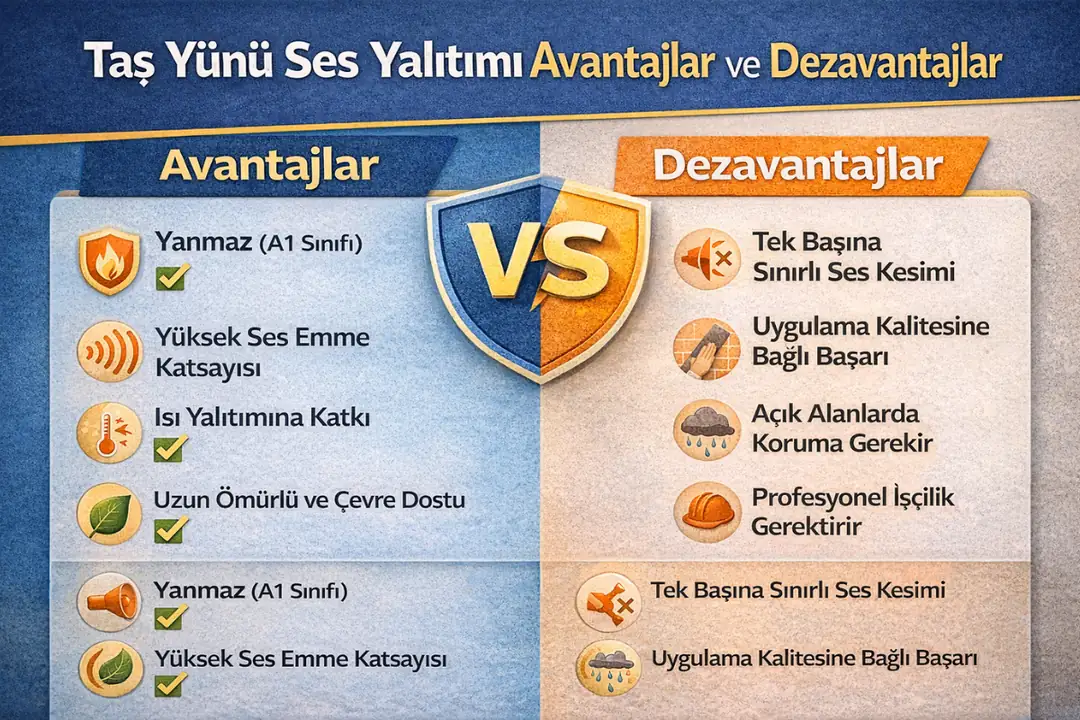 Taş Yünü Ses Yalıtımı Avantajlar ve Dezavantajlar

Avantajlar

Yanmaz (A1 Sınıfı)

Yüksek Ses Emme Katsayısı

Isı Yalıtımına Katkı

Uzun Ömürlü ve Çevre Dostu

Yanmaz (A1 Sınıfı)

Yüksek Ses Emme Katsayısı

VS

Dezavantajlar

Tek Başına Sınırlı Ses Kesimi

Uygulama Kalitesine Bağlı Başarı

Açık Alanlarda Koruma Gerekir

Profesyonel İşçilik Gerektirir

Tek Başına Sınırlı Ses Kesimi

Uygulama Kalitesine Bağlı Başarı